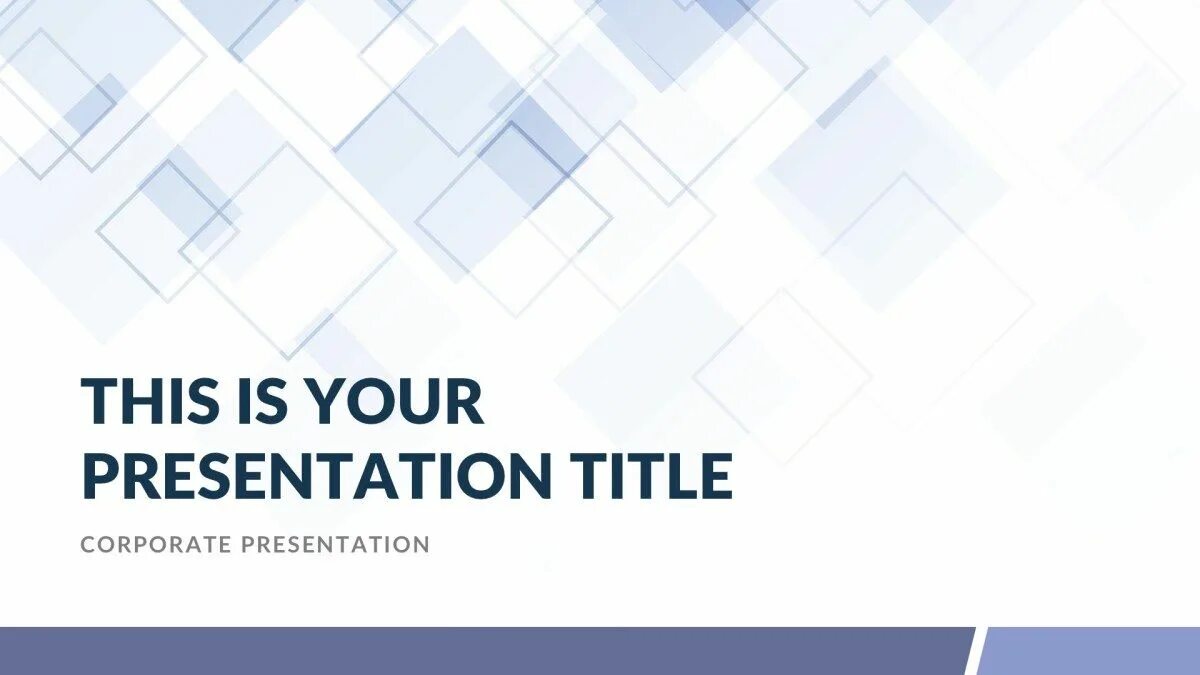 THIS IS YOUR PRESENTATION TITLE

CORPORATE PRESENTATION